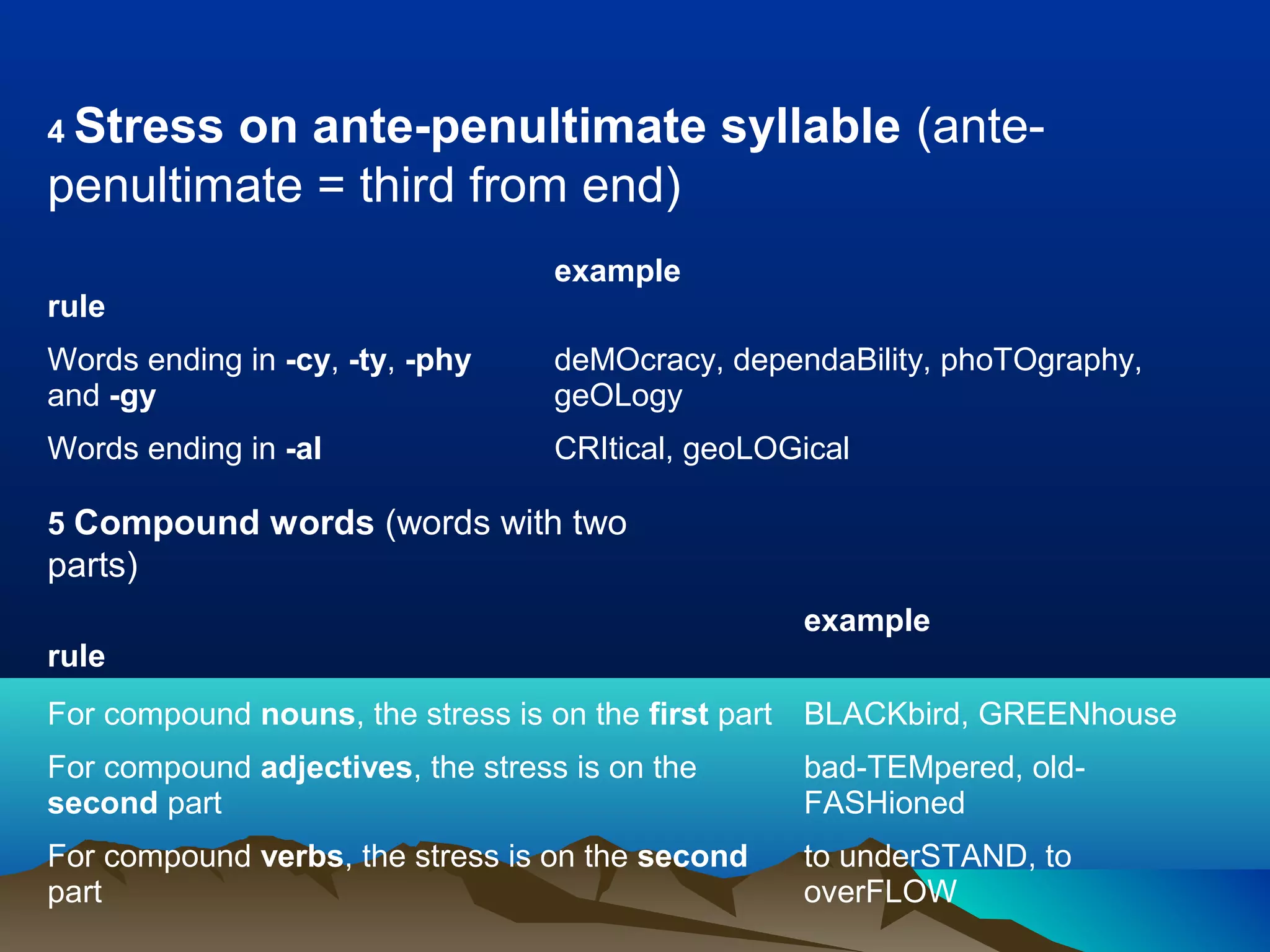 4 Stress on ante-penultimate syllable (ante-penultimate = third from end)

| rule | example |
|---|---|
| Words ending in -cy, -ty, -phy and -gy | deMOcracy, dependaBility, phoTOgraphy, geOLogy |
| Words ending in -al | CRItical, geoLOGical |

5 Compound words (words with two parts)

| rule | example |
|---|---|
| For compound nouns, the stress is on the first part | BLACKbird, GREENhouse |
| For compound adjectives, the stress is on the second part | bad-TEMpered, old-FASHioned |
| For compound verbs, the stress is on the second part | to underSTAND, to overFLOW |